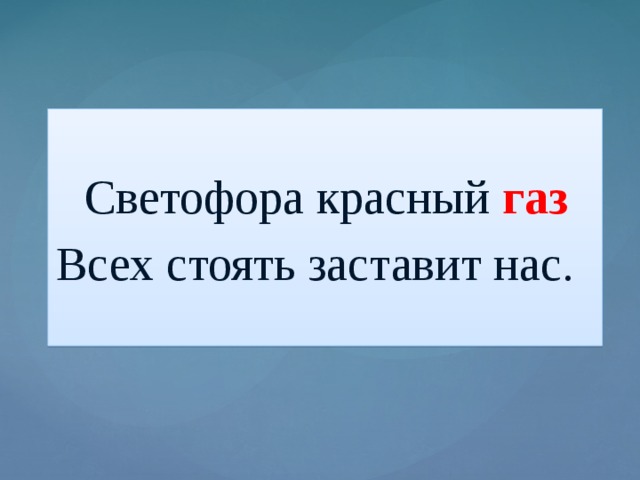 Светофора красный газ
Всех стоять заставит нас.